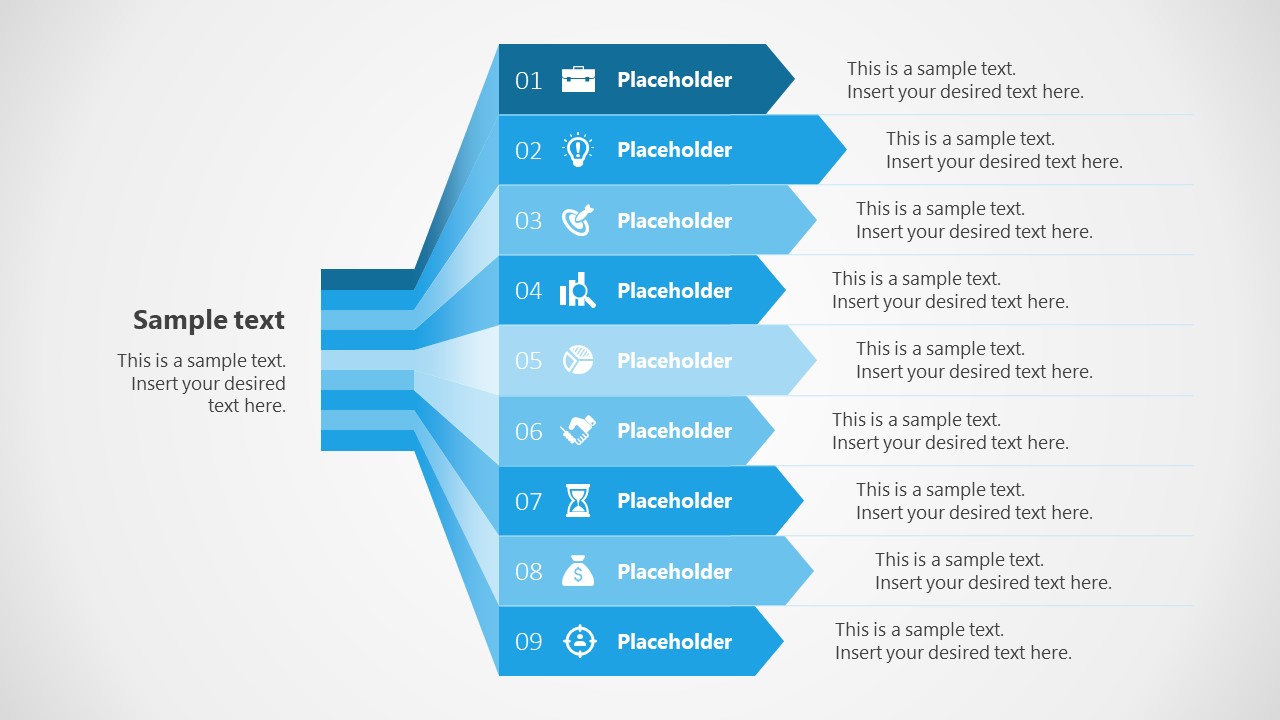 Sample text

This is a sample text. Insert your desired text here.

01 Placeholder
This is a sample text. Insert your desired text here.

02 Placeholder
This is a sample text. Insert your desired text here.

03 Placeholder
This is a sample text. Insert your desired text here.

04 Placeholder
This is a sample text. Insert your desired text here.

05 Placeholder
This is a sample text. Insert your desired text here.

06 Placeholder
This is a sample text. Insert your desired text here.

07 Placeholder
This is a sample text. Insert your desired text here.

08 Placeholder
This is a sample text. Insert your desired text here.

09 Placeholder
This is a sample text. Insert your desired text here.